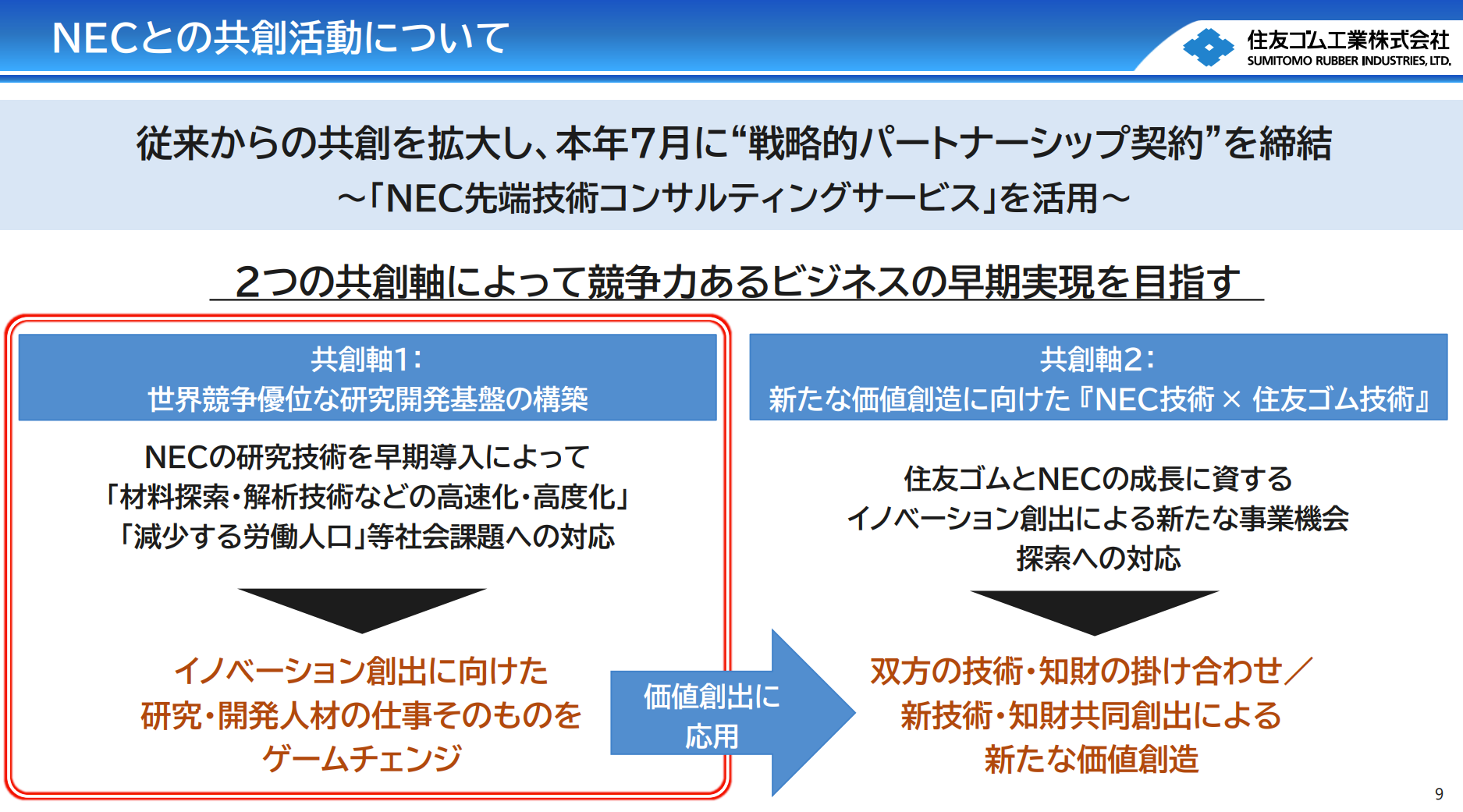 NECとの共創活動について

住友ゴム工業株式会社
SUMITOMO RUBBER INDUSTRIES, LTD.

従来からの共創を拡大し、本年7月に“戦略的パートナーシップ契約”を締結
～「NEC先端技術コンサルティングサービス」を活用～

2つの共創軸によって競争力あるビジネスの早期実現を目指す

共創軸1：
世界競争優位な研究開発基盤の構築

NECの研究技術を早期導入によって
「材料探索・解析技術などの高速化・高度化」
「減少する労働人口」等社会課題への対応

イノベーション創出に向けた
研究・開発人材の仕事そのものを
ゲームチェンジ

価値創出に
応用

共創軸2：
新たな価値創造に向けた『NEC技術 × 住友ゴム技術』

住友ゴムとNECの成長に資する
イノベーション創出による新たな事業機会
探索への対応

双方の技術・知財の掛け合わせ／
新技術・知財共同創出による
新たな価値創造

9